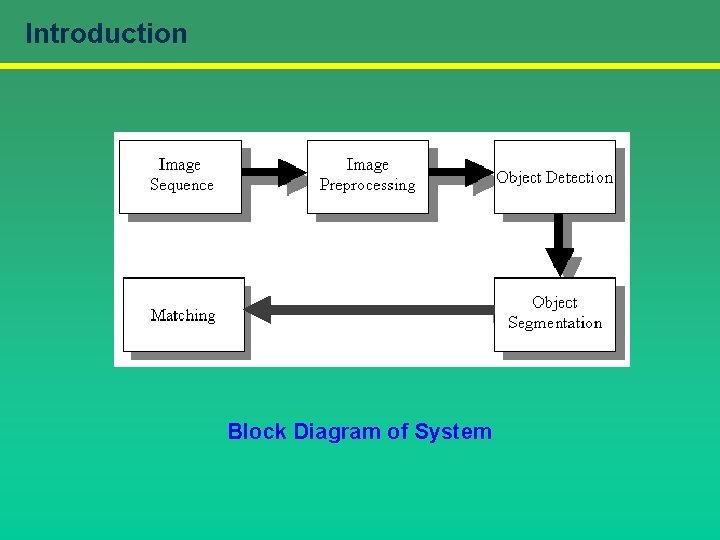 Introduction

Image Sequence

Image Preprocessing

Object Detection

Object Segmentation

Matching

Block Diagram of System